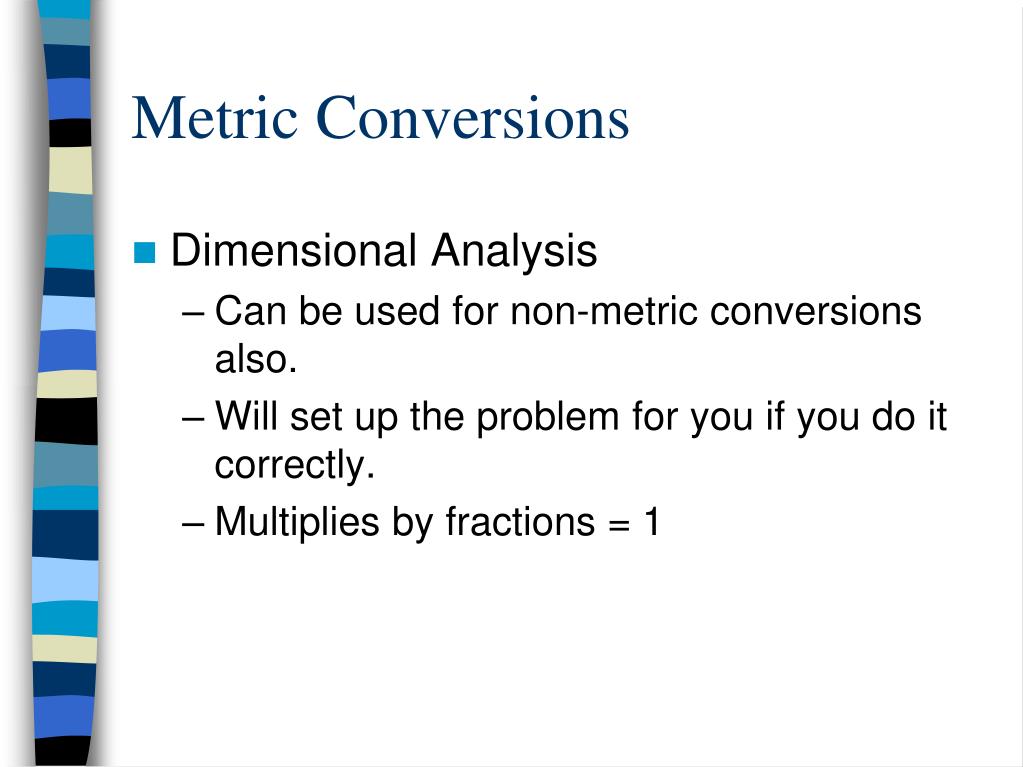 Metric Conversions

Dimensional Analysis

– Can be used for non-metric conversions also.

– Will set up the problem for you if you do it correctly.

– Multiplies by fractions = 1